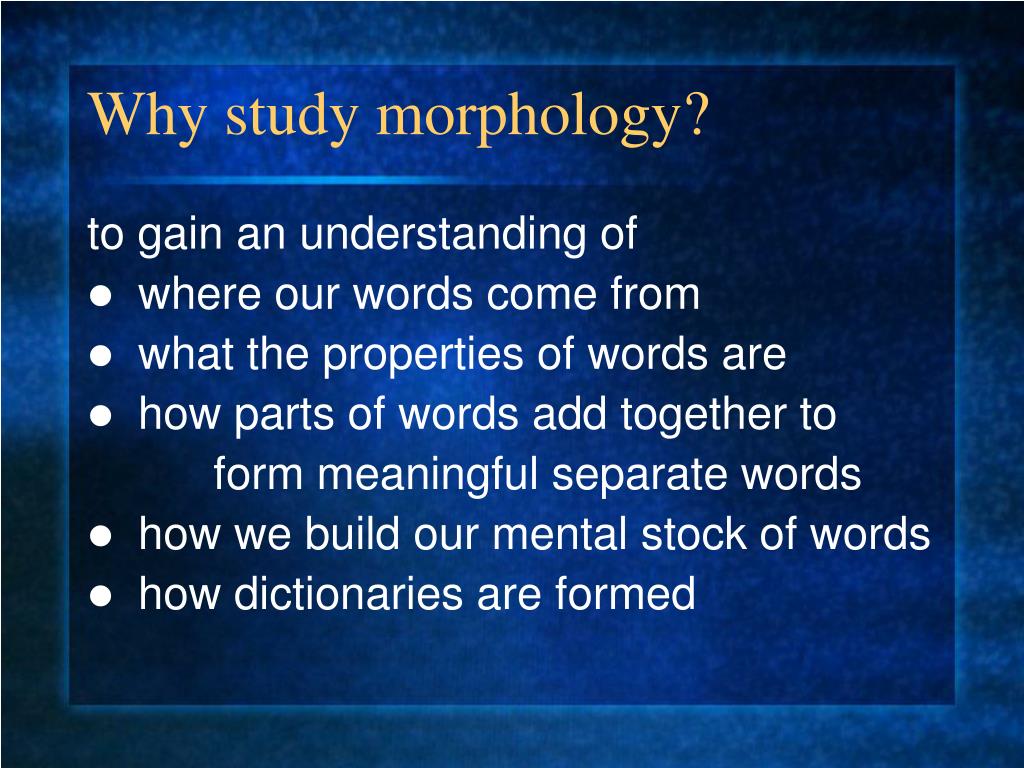 Why study morphology?

to gain an understanding of
● where our words come from
● what the properties of words are
● how parts of words add together to form meaningful separate words
● how we build our mental stock of words
● how dictionaries are formed